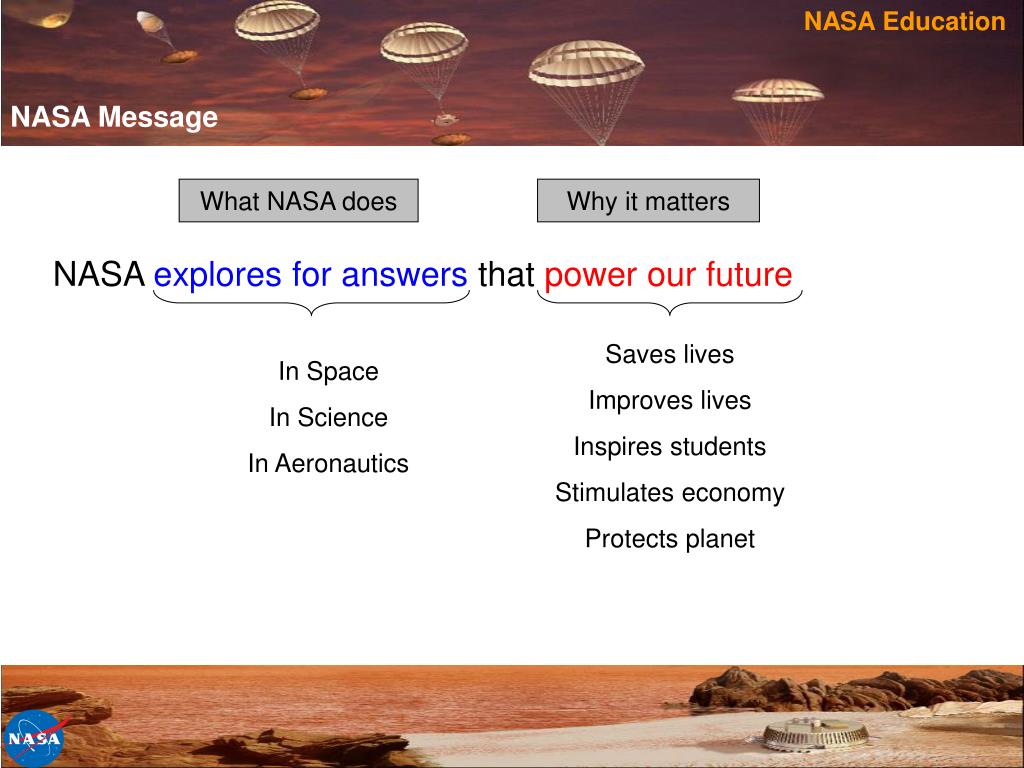 NASA Education

NASA Message

What NASA does

Why it matters

NASA explores for answers that power our future

In Space

In Science

In Aeronautics

Saves lives

Improves lives

Inspires students

Stimulates economy

Protects planet

NASA